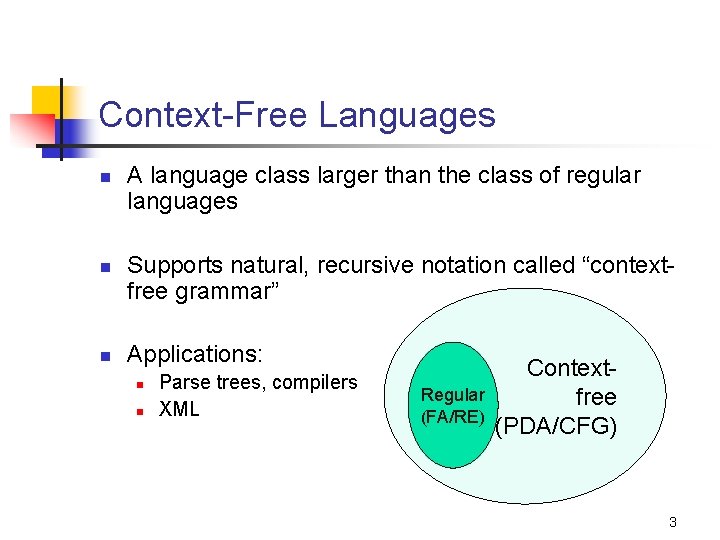 Context-Free Languages

A language class larger than the class of regular languages

Supports natural, recursive notation called “context-free grammar”

Applications:

Parse trees, compilers

XML

Regular (FA/RE)

Context-free (PDA/CFG)

3